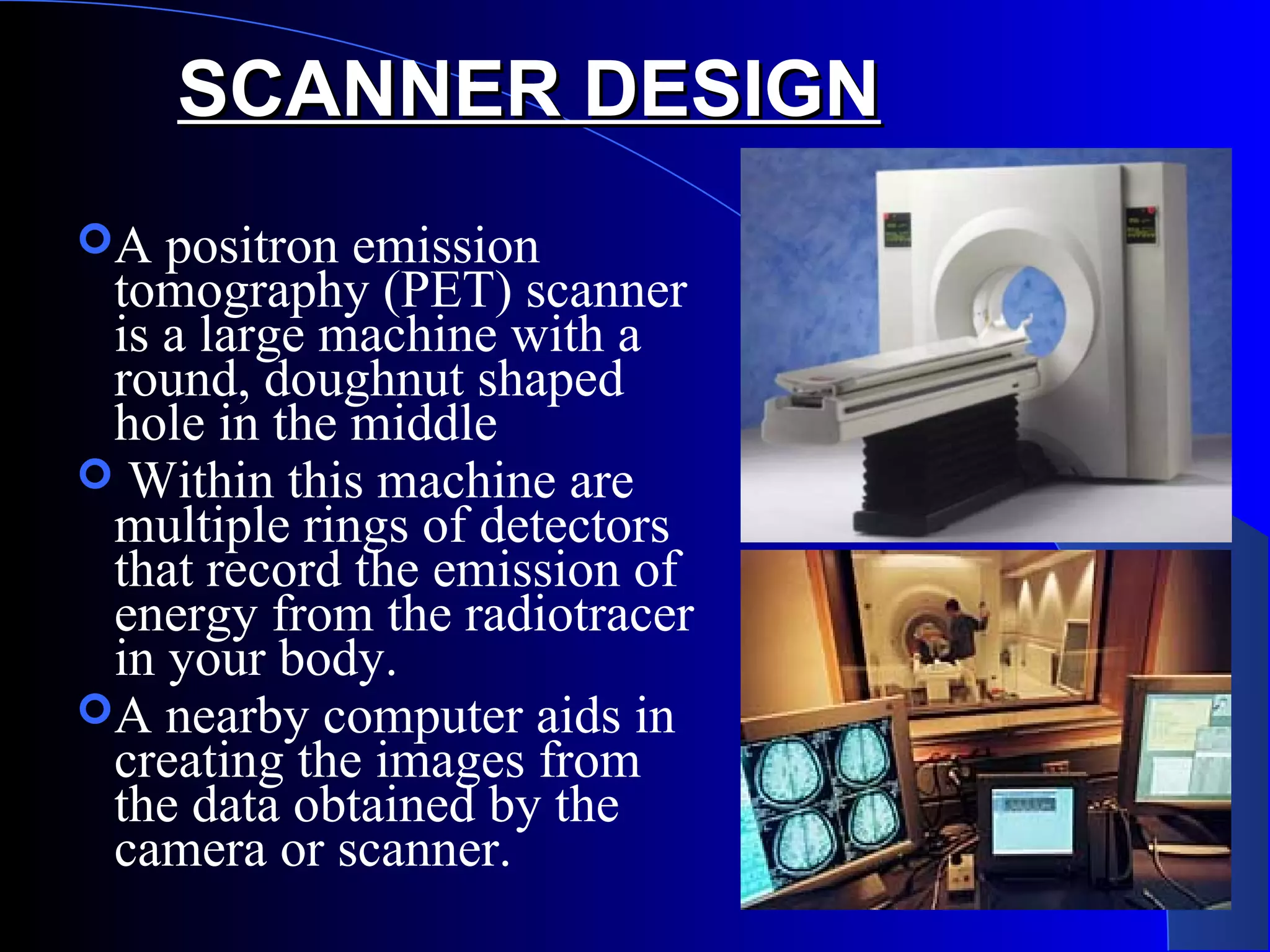 SCANNER DESIGN

A positron emission tomography (PET) scanner is a large machine with a round, doughnut shaped hole in the middle

Within this machine are multiple rings of detectors that record the emission of energy from the radiotracer in your body.

A nearby computer aids in creating the images from the data obtained by the camera or scanner.